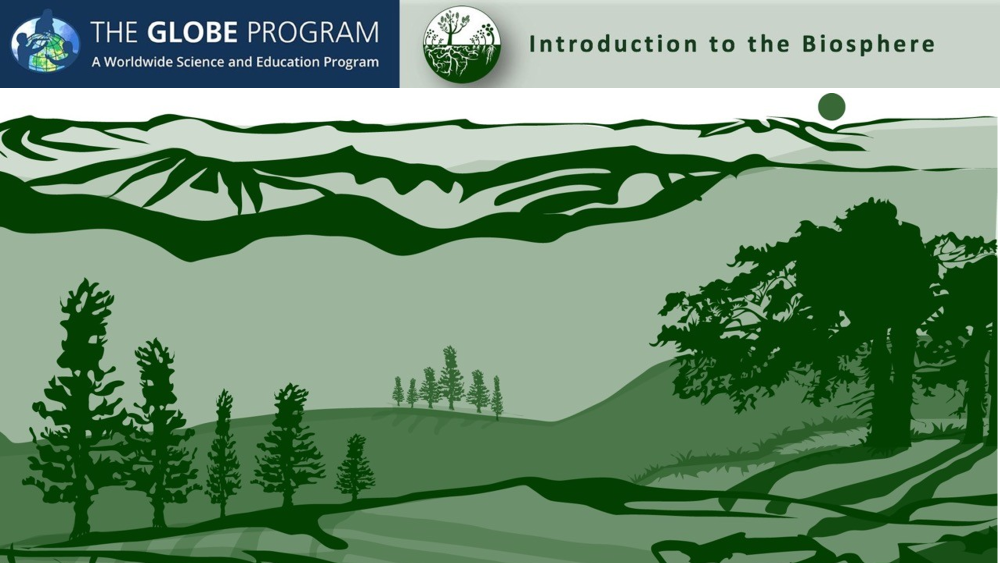 THE GLOBE PROGRAM
A Worldwide Science and Education Program

Introduction to the Biosphere